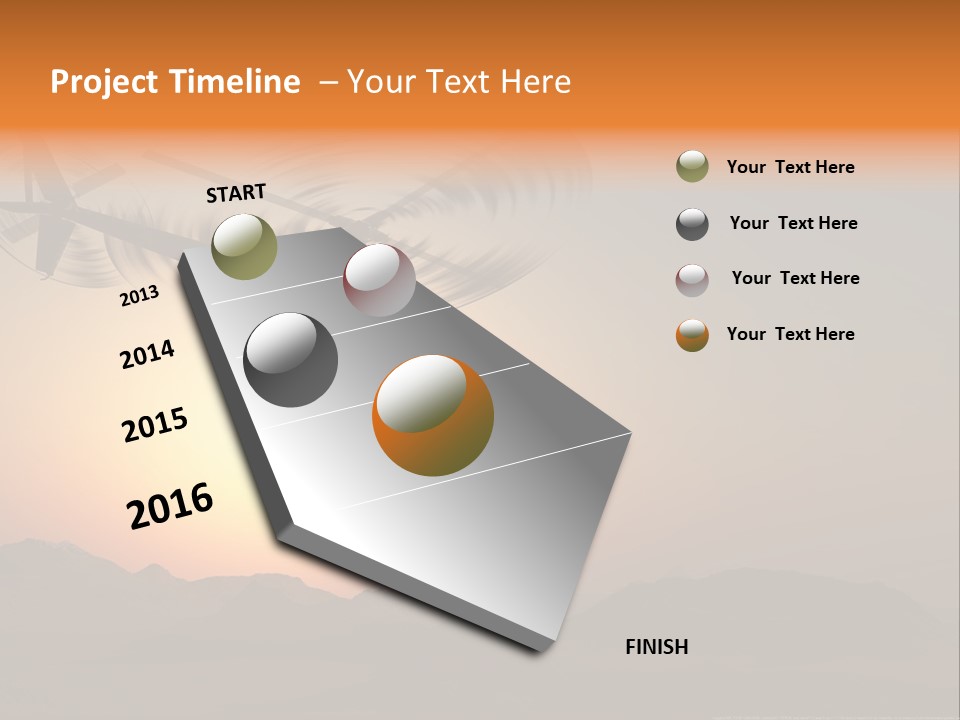 Project Timeline – Your Text Here

START

2013

2014

2015

2016

FINISH

Your Text Here

Your Text Here

Your Text Here

Your Text Here